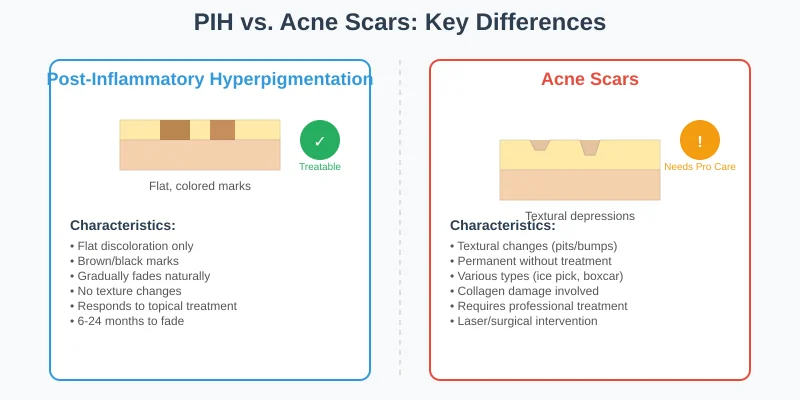 PIH vs. Acne Scars: Key Differences

Post-Inflammatory Hyperpigmentation

✓
Treatable

Flat, colored marks

Characteristics:
• Flat discoloration only
• Brown/black marks
• Gradually fades naturally
• No texture changes
• Responds to topical treatment
• 6-24 months to fade

Acne Scars

!
Needs Pro Care

Textural depressions

Characteristics:
• Textural changes (pits/bumps)
• Permanent without treatment
• Various types (ice pick, boxcar)
• Collagen damage involved
• Requires professional treatment
• Laser/surgical intervention